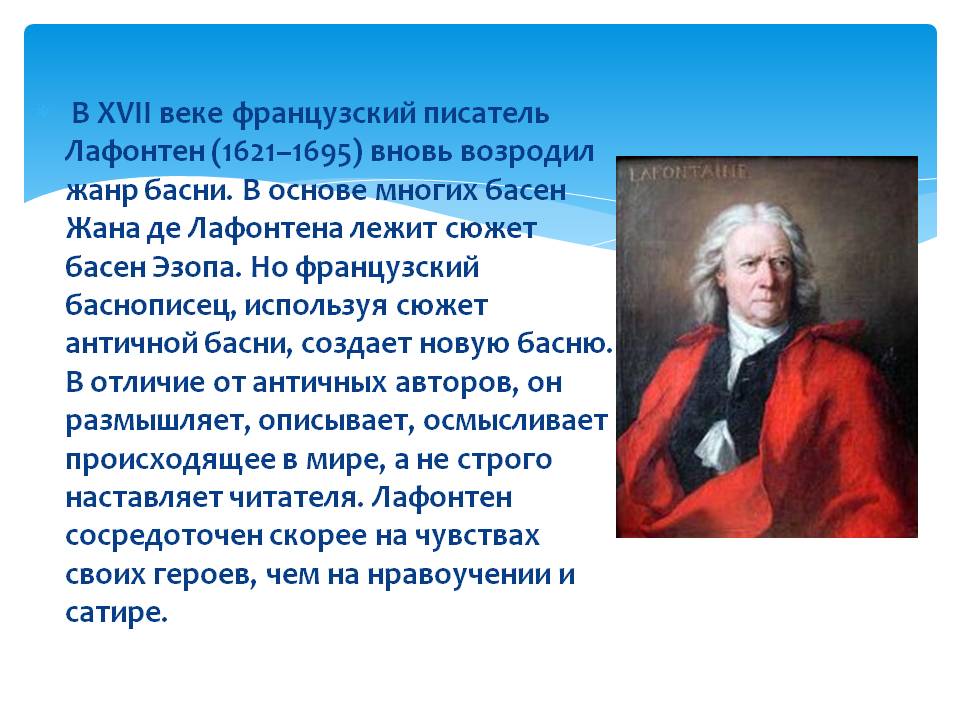 В XVII веке французский писатель Лафонтен (1621–1695) вновь возродил жанр басни. В основе многих басен Жана де Лафонтена лежит сюжет басен Эзопа. Но французский баснописец, используя сюжет античной басни, создает новую басню. В отличие от античных авторов, он размышляет, описывает, осмысливает происходящее в мире, а не строго наставляет читателя. Лафонтен сосредоточен скорее на чувствах своих героев, чем на нравоучении и сатире.

LAFONTAINE